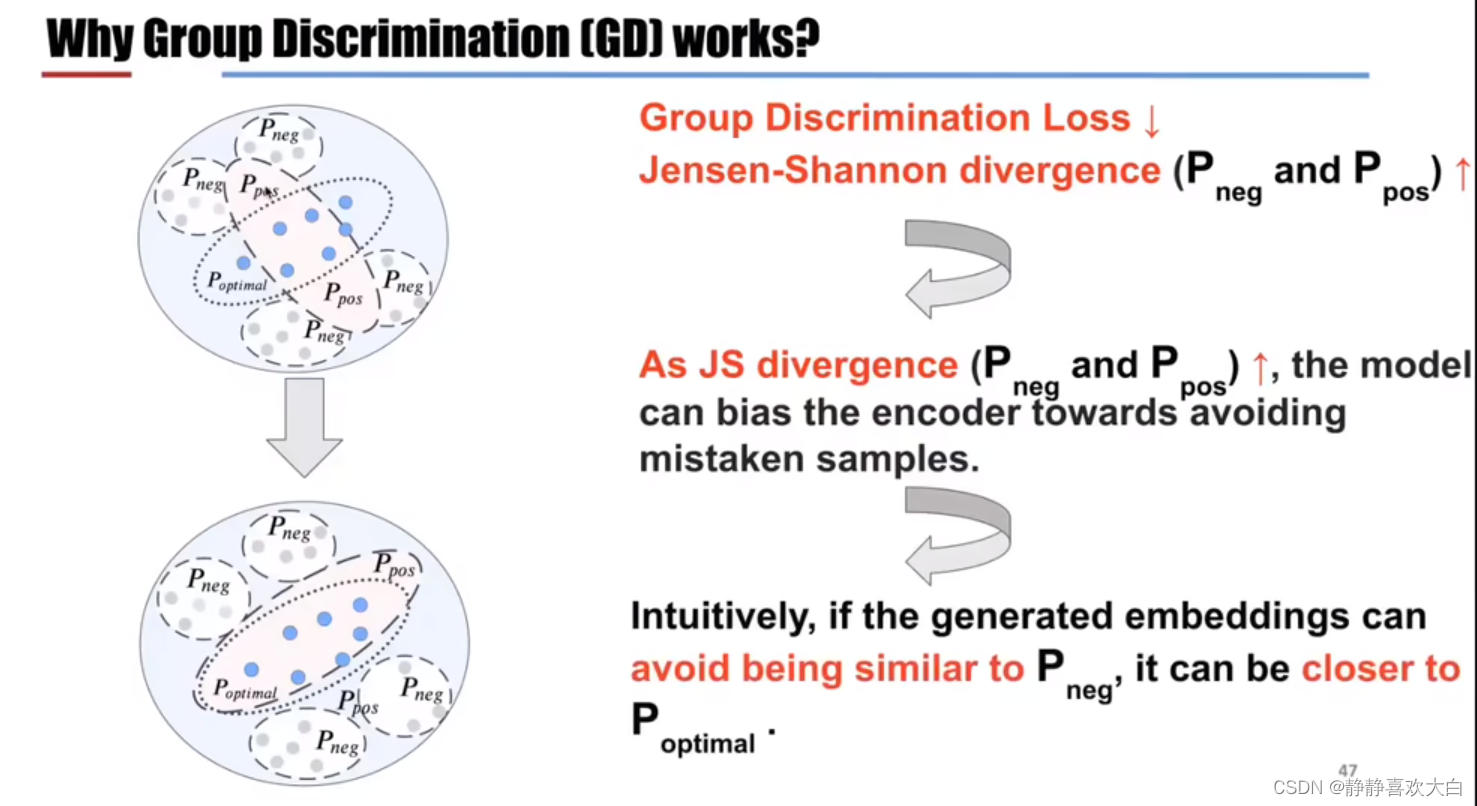 Why Group Discrimination (GD) works?

$P_{neg}$ $P_{neg}$ $P_{pos}$ $P_{optimal}$ $P_{pos}$ $P_{neg}$ $P_{neg}$

$P_{neg}$ $P_{neg}$ $P_{pos}$ $P_{optimal}$ $P_{pos}$ $P_{neg}$ $P_{neg}$

Group Discrimination Loss ↓

Jensen-Shannon divergence ($P_{neg}$ and $P_{pos}$) ↑

As JS divergence ($P_{neg}$ and $P_{pos}$) ↑, the model can bias the encoder towards avoiding mistaken samples.

Intuitively, if the generated embeddings can avoid being similar to $P_{neg}$, it can be closer to $P_{optimal}$ .

47

CSDN @静静喜欢大白